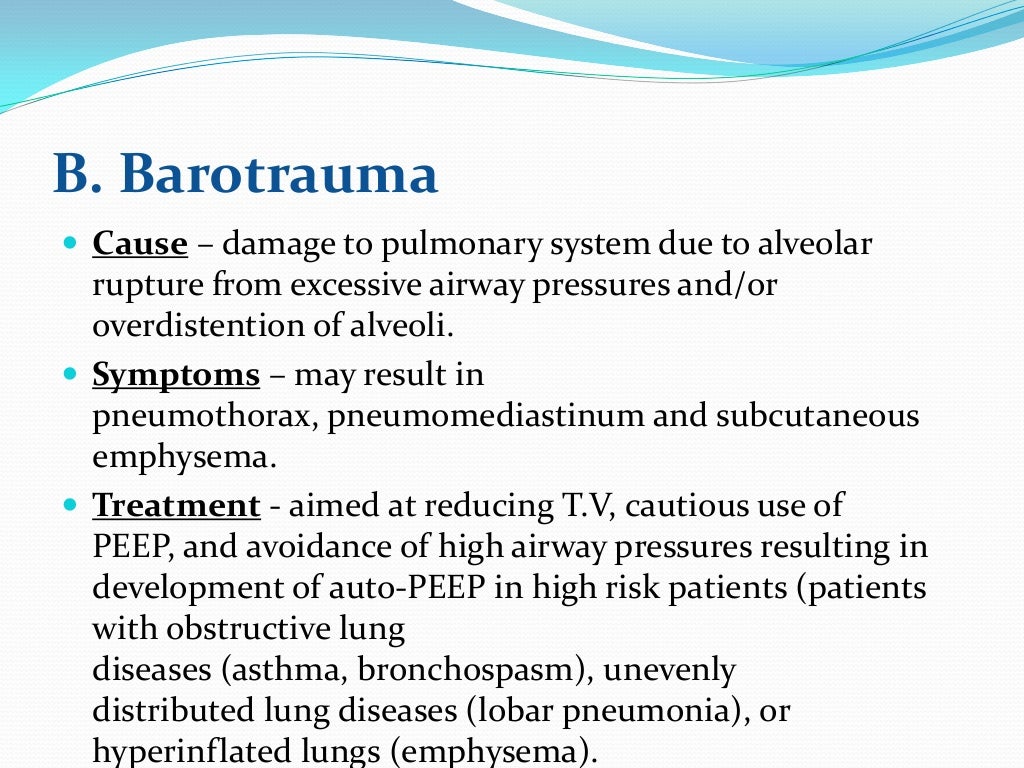 B. Barotrauma

Cause – damage to pulmonary system due to alveolar rupture from excessive airway pressures and/or overdistention of alveoli.

Symptoms – may result in pneumothorax, pneumomediastinum and subcutaneous emphysema.

Treatment - aimed at reducing T.V, cautious use of PEEP, and avoidance of high airway pressures resulting in development of auto-PEEP in high risk patients (patients with obstructive lung diseases (asthma, bronchospasm), unevenly distributed lung diseases (lobar pneumonia), or hyperinflated lungs (emphysema).